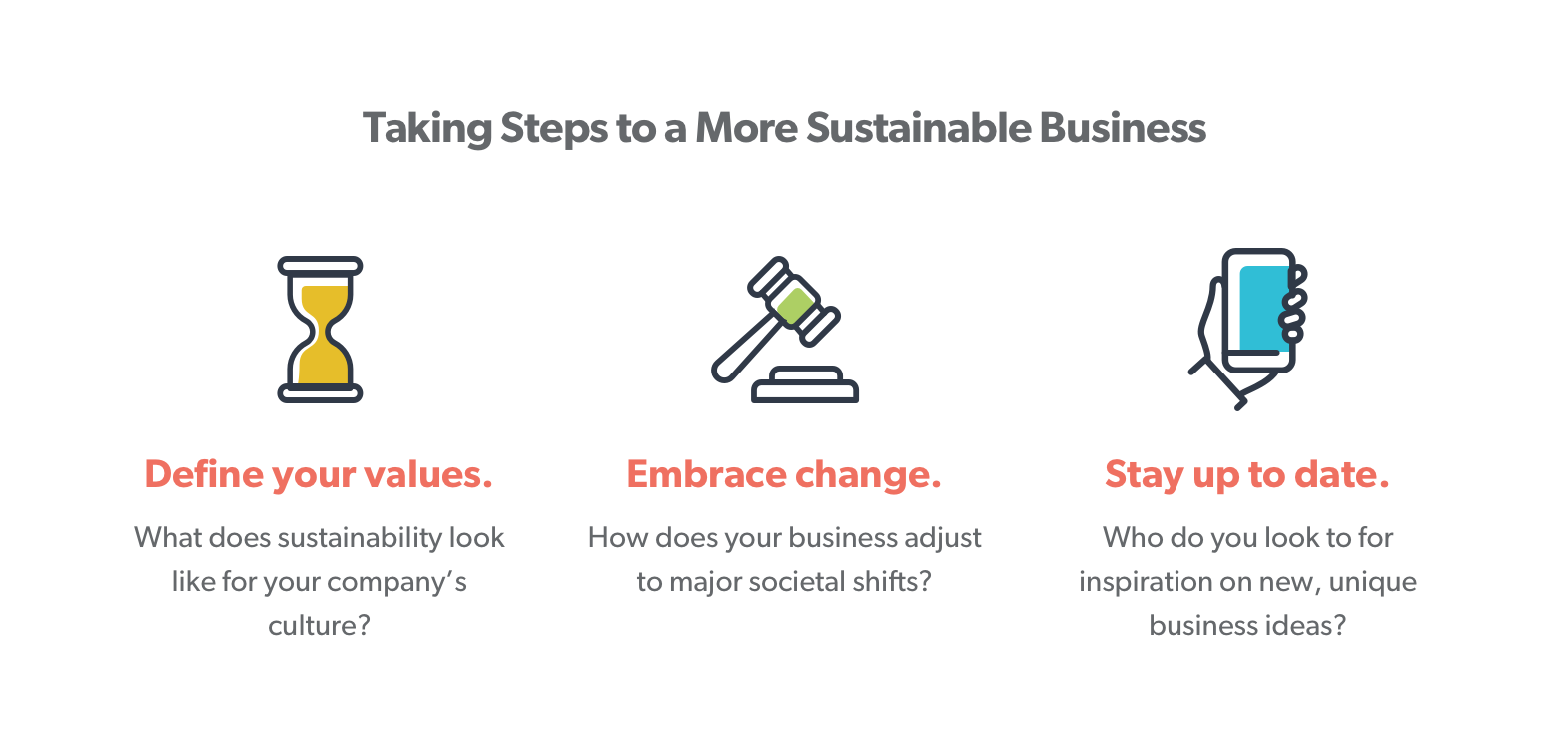 Taking Steps to a More Sustainable Business

Define your values.

What does sustainability look like for your company's culture?

Embrace change.

How does your business adjust to major societal shifts?

Stay up to date.

Who do you look to for inspiration on new, unique business ideas?